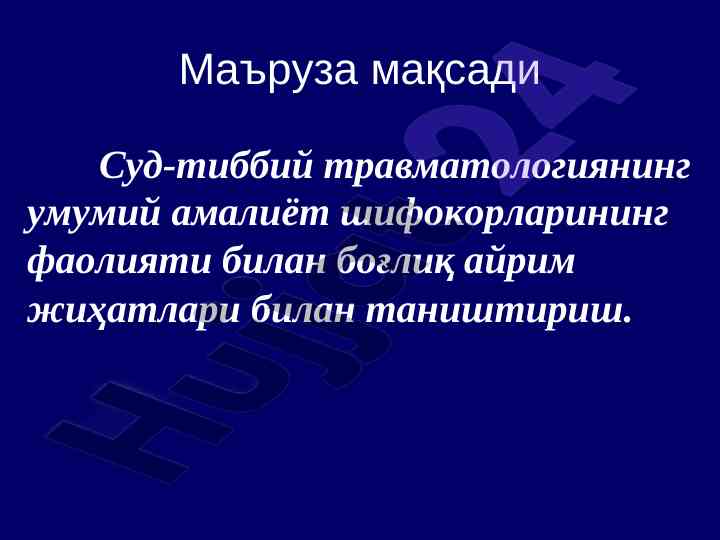 Маъруза мақсади

Суд-тиббий травматологиянинг умумий амалиёт шифокорларининг фаолияти билан боғлиқ айрим жиҳатлари билан таништириш.

Hujjat24